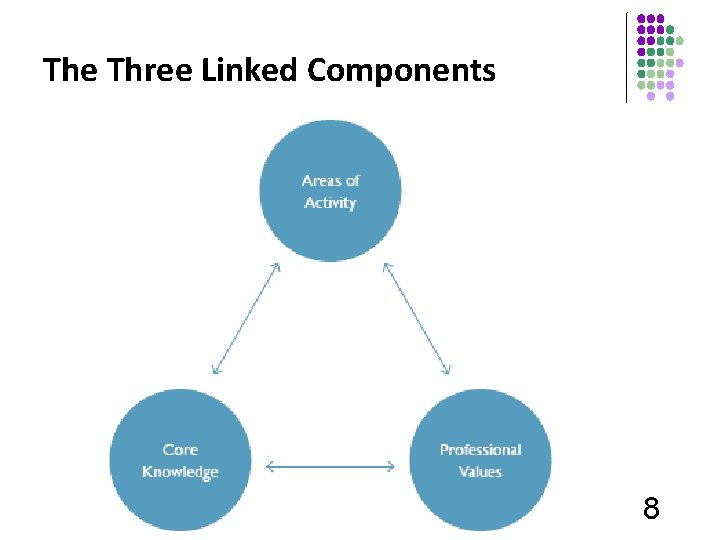 The Three Linked Components

Areas of Activity

Core Knowledge

Professional Values

8